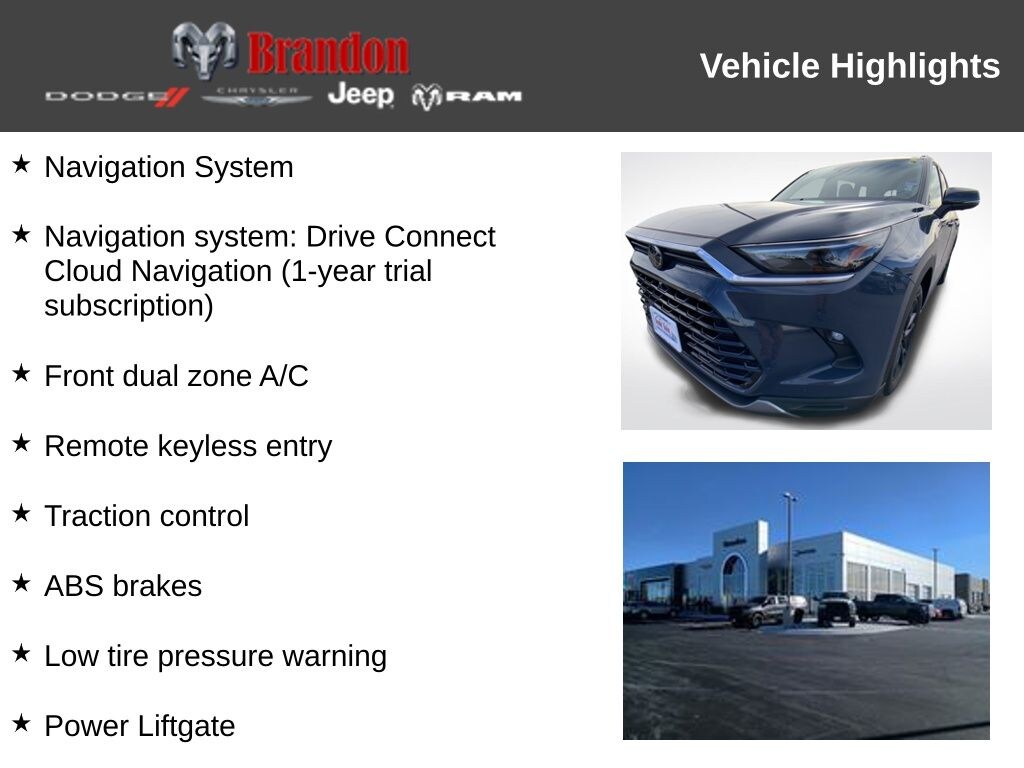 Brandon
DODGE CHRYSLER Jeep RAM

Vehicle Highlights

★ Navigation System

★ Navigation system: Drive Connect Cloud Navigation (1-year trial subscription)

★ Front dual zone A/C

★ Remote keyless entry

★ Traction control

★ ABS brakes

★ Low tire pressure warning

★ Power Liftgate